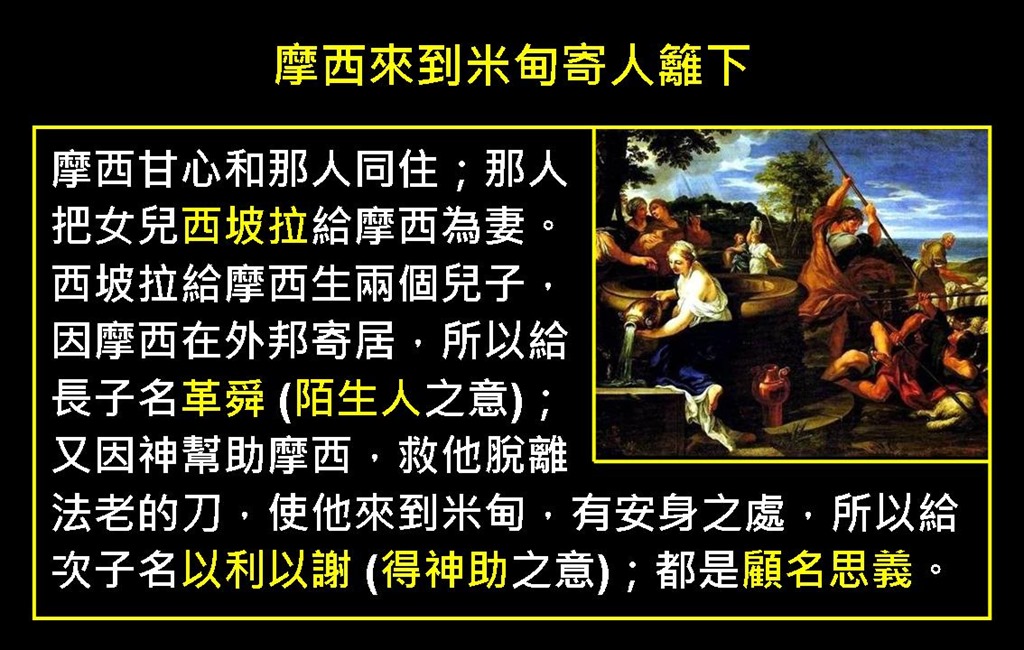 摩西來到米甸寄人籬下

摩西甘心和那人同住；那人把女兒西坡拉給摩西為妻。西坡拉給摩西生兩個兒子，因摩西在外邦寄居，所以給長子名革舜 (陌生人之意)；又因神幫助摩西，救他脫離法老的刀，使他來到米甸，有安身之處，所以給次子名以利以謝 (得神助之意)；都是顧名思義。